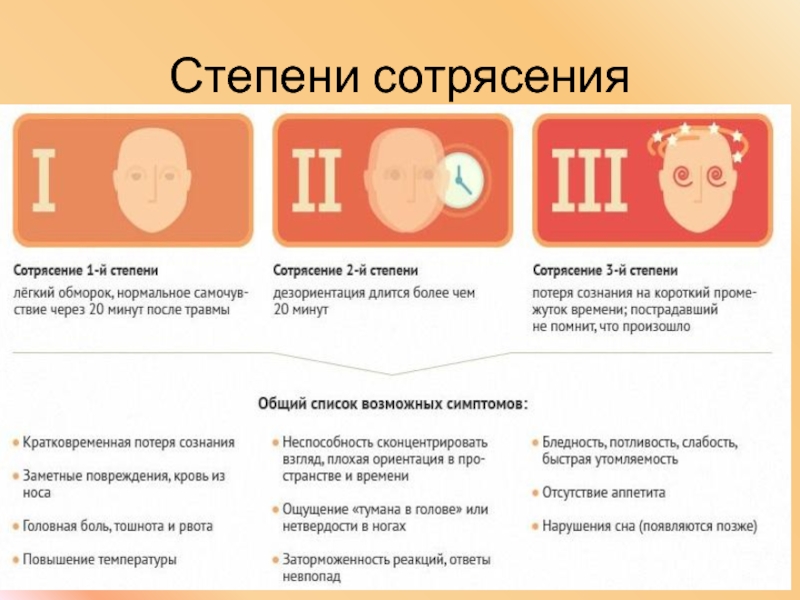 Степени сотрясения

I

II

III

Сотрясение 1-й степени
лёгкий обморок, нормальное самочувствие через 20 минут после травмы

Сотрясение 2-й степени
дезориентация длится более чем 20 минут

Сотрясение 3-й степени
потеря сознания на короткий промежуток времени; пострадавший не помнит, что произошло

Общий список возможных симптомов:

• Кратковременная потеря сознания
• Заметные повреждения, кровь из носа
• Головная боль, тошнота и рвота
• Повышение температуры

• Неспособность сконцентрировать взгляд, плохая ориентация в пространстве и времени
• Ощущение «тумана в голове» или нетвердости в ногах
• Заторможенность реакций, ответы невпопад

• Бледность, потливость, слабость, быстрая утомляемость
• Отсутствие аппетита
• Нарушения сна (появляются позже)